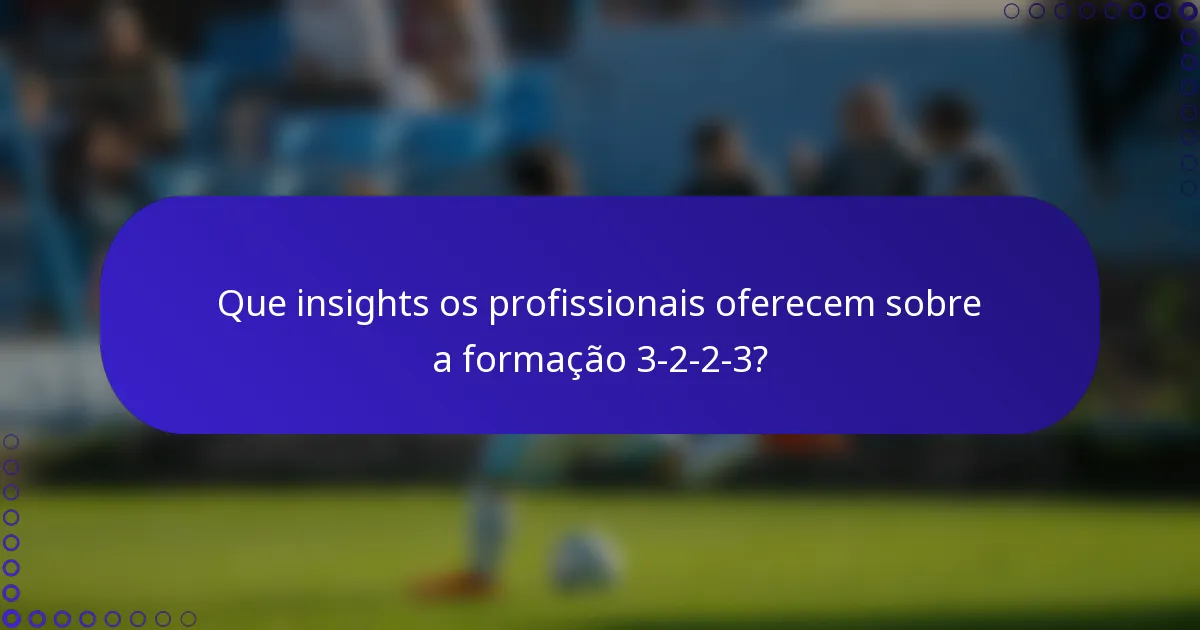 Que insights os profissionais oferecem sobre a formação 3-2-2-3?